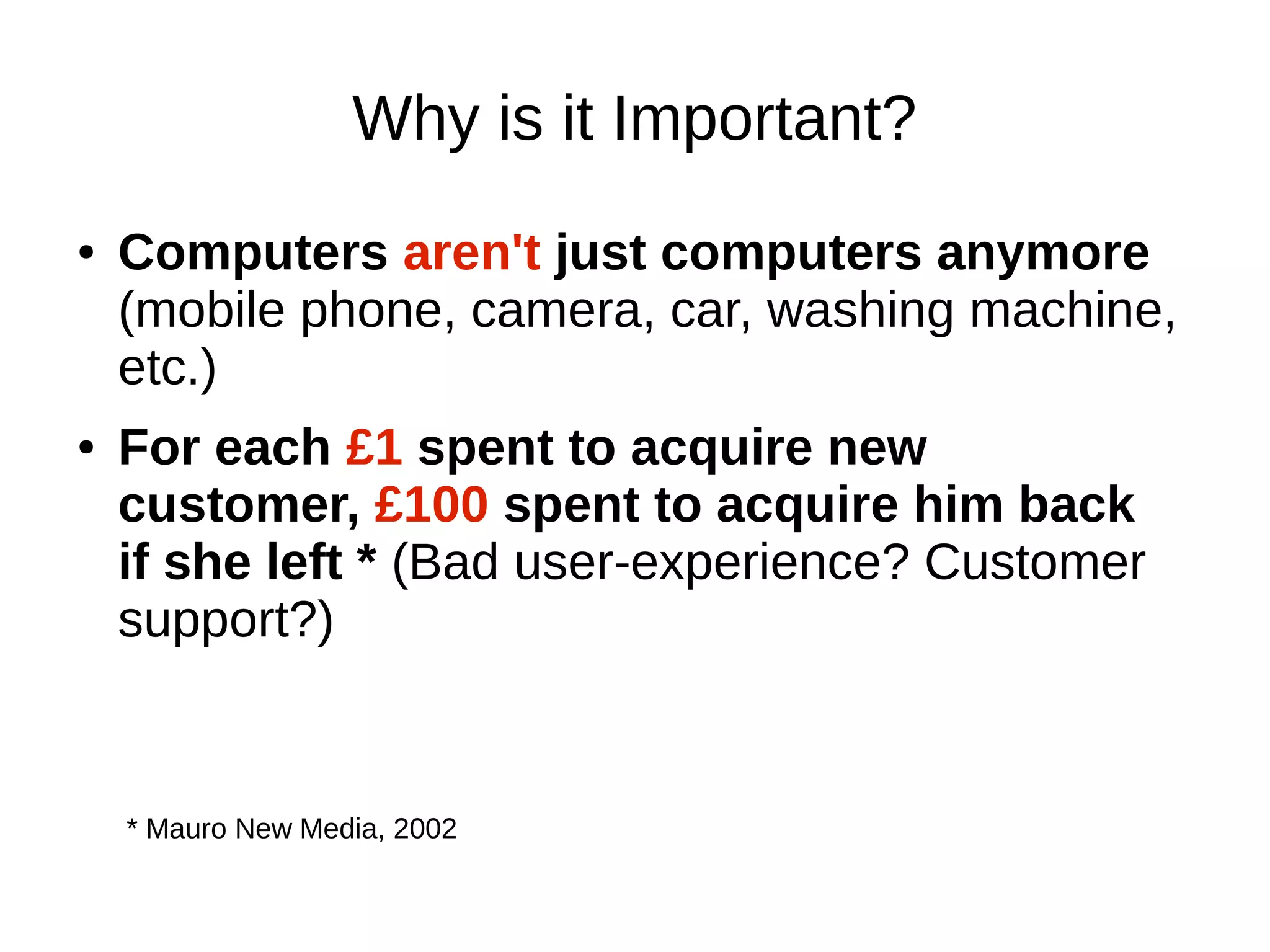 Why is it Important?

• Computers aren't just computers anymore (mobile phone, camera, car, washing machine, etc.)

• For each £1 spent to acquire new customer, £100 spent to acquire him back if she left * (Bad user-experience? Customer support?)

* Mauro New Media, 2002